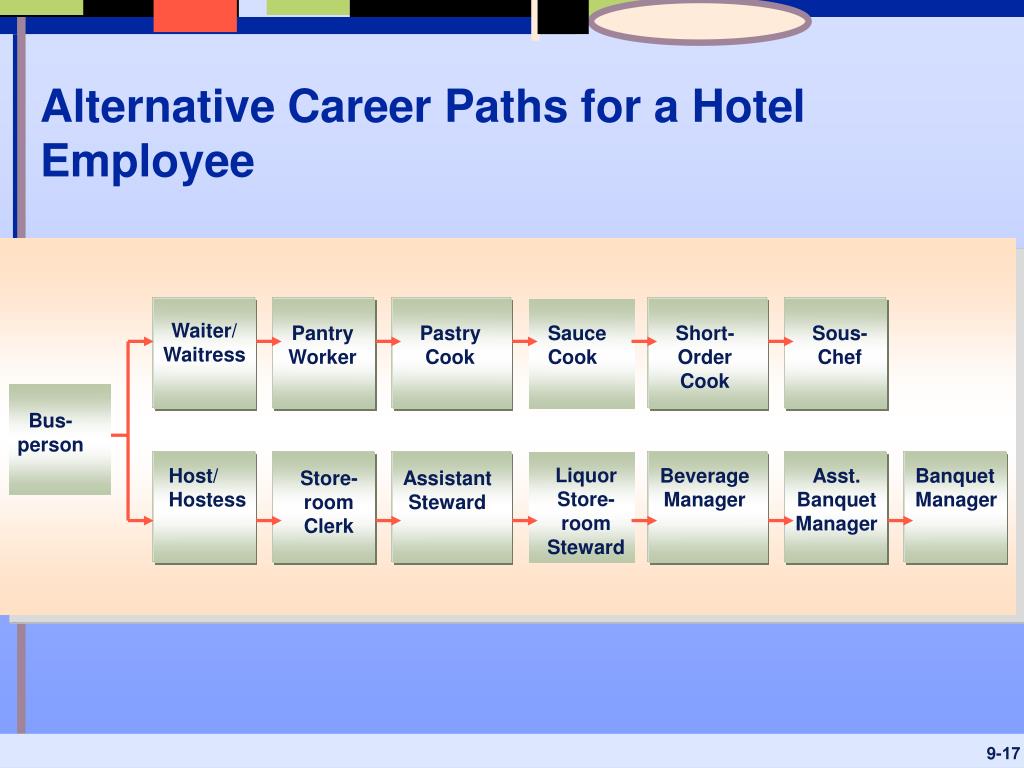 Alternative Career Paths for a Hotel Employee

Bus-person

Waiter/ Waitress

Pantry Worker

Pastry Cook

Sauce Cook

Short-Order Cook

Sous-Chef

Host/ Hostess

Store-room Clerk

Assistant Steward

Liquor Store-room Steward

Beverage Manager

Asst. Banquet Manager

Banquet Manager

9-17